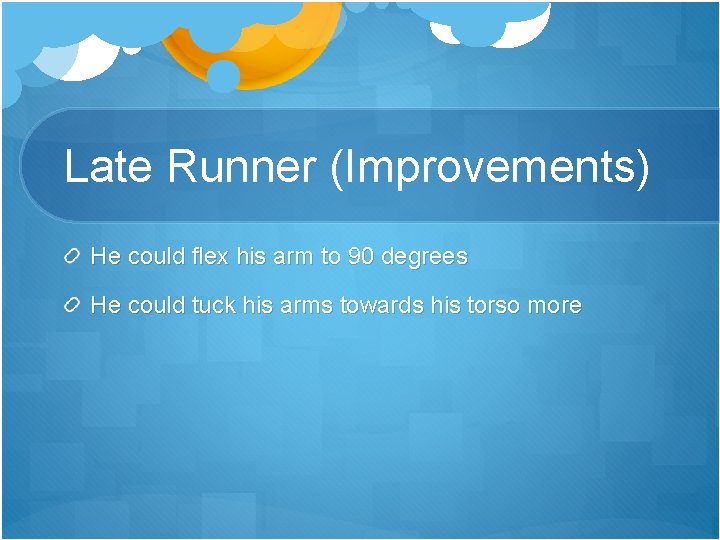 Late Runner (Improvements)

He could flex his arm to 90 degrees

He could tuck his arms towards his torso more